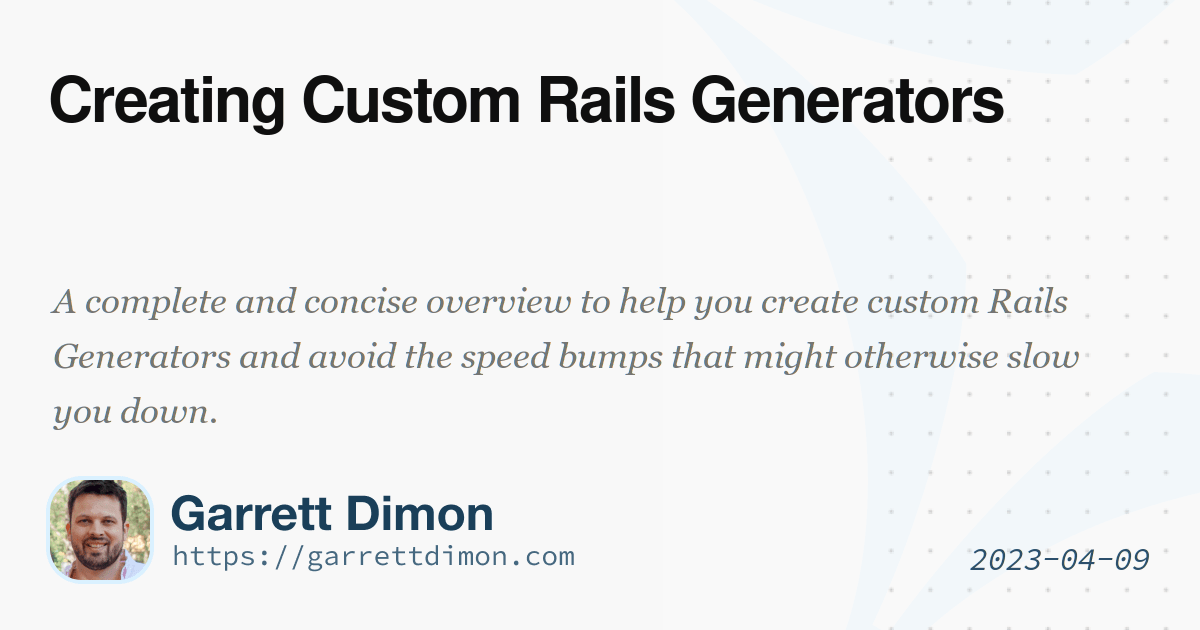 Creating Custom Rails Generators

A complete and concise overview to help you create custom Rails Generators and avoid the speed bumps that might otherwise slow you down.

Garrett Dimon
https://garrettdimon.com

2023-04-09